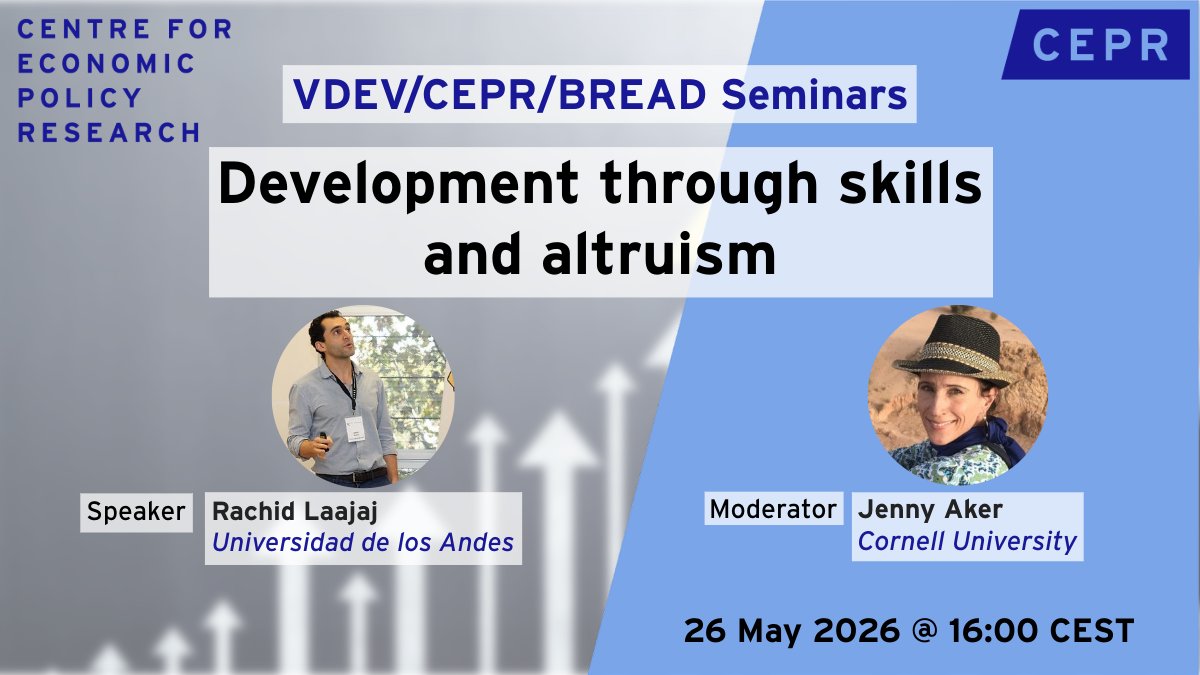 CENTRE FOR ECONOMIC POLICY RESEARCH

CEPR

VDEV/CEPR/BREAD Seminars

Development through skills and altruism

Speaker
Rachid Laajaj
Universidad de los Andes

Moderator
Jenny Aker
Cornell University

26 May 2026 @ 16:00 CEST